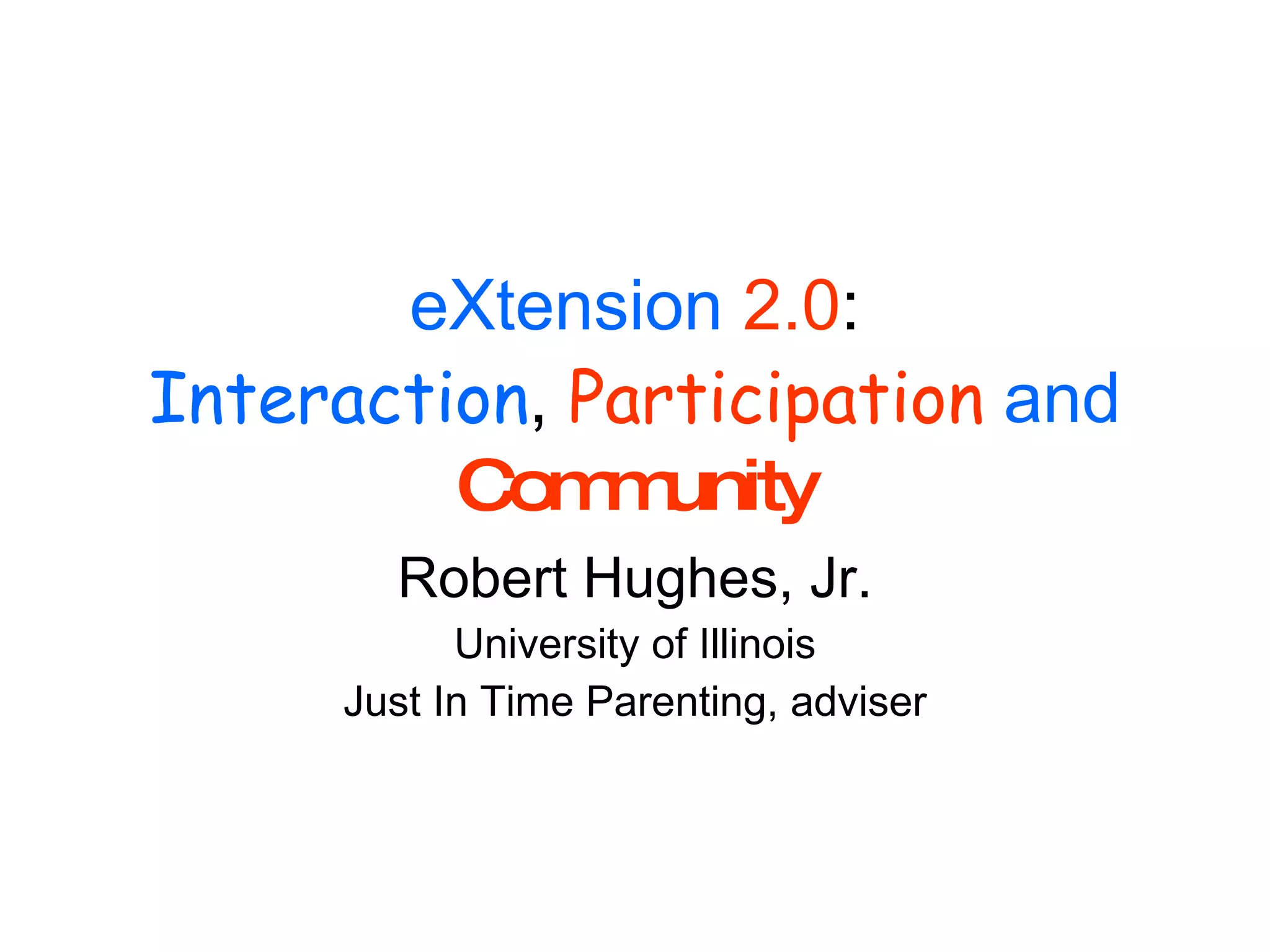 eXtension 2.0:
Interaction, Participation and Community

Robert Hughes, Jr.

University of Illinois

Just In Time Parenting, adviser